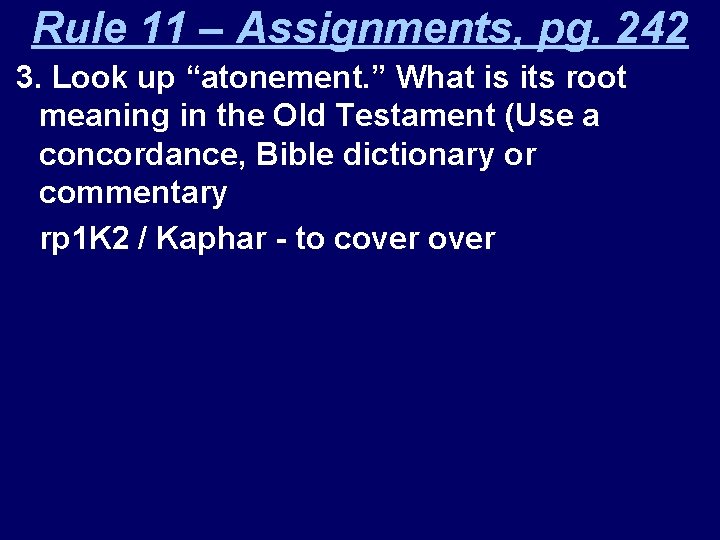 Rule 11 – Assignments, pg. 242

3. Look up “atonement.” What is its root meaning in the Old Testament (Use a concordance, Bible dictionary or commentary

rp1K2 / Kaphar - to cover over